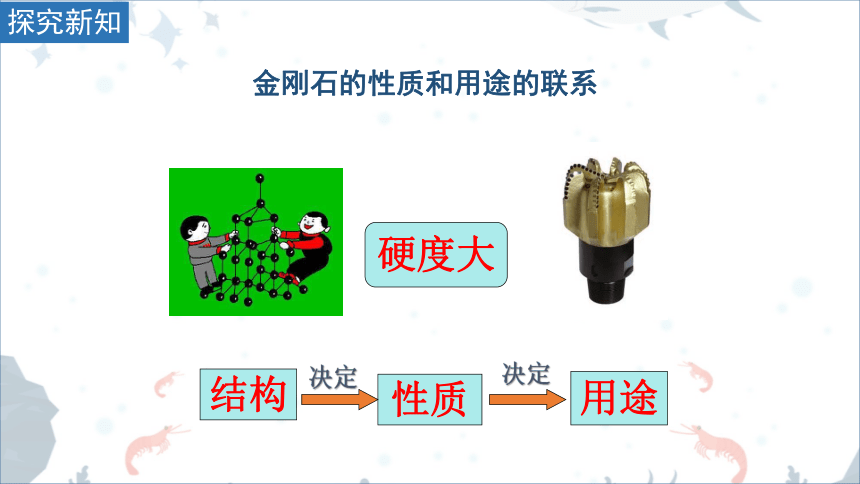 探究新知

金刚石的性质和用途的联系

硬度大

结构 决定 性质 决定 用途